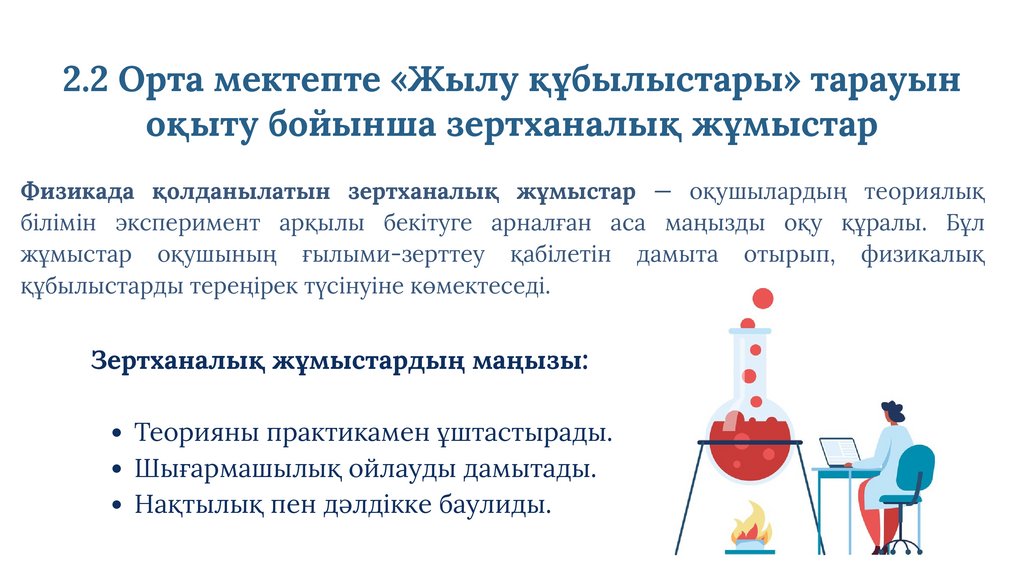 2.2 Орта мектепте «Жылу құбылыстары» тарауын оқыту бойынша зертханалық жұмыстар

Физикада қолданылатын зертханалық жұмыстар — оқушылардың теориялық білімін эксперимент арқылы бекітуге арналған аса маңызды оқу құралы. Бұл жұмыстар оқушының ғылыми-зерттеу қабілетін дамыта отырып, физикалық құбылыстарды тереңірек түсінуіне көмектеседі.

Зертханалық жұмыстардың маңызы:

• Теорияны практикамен ұштастырады.
• Шығармашылық ойлауды дамытады.
• Нақтылық пен дәлдікке баулиды.